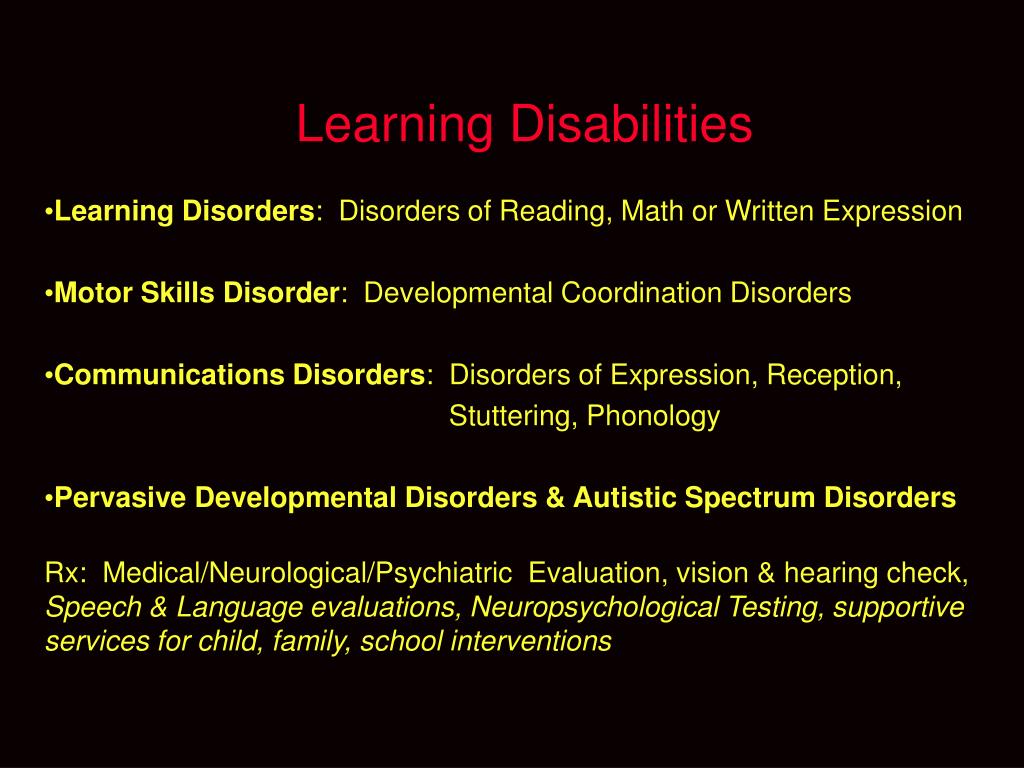 Learning Disabilities

•Learning Disorders: Disorders of Reading, Math or Written Expression

•Motor Skills Disorder: Developmental Coordination Disorders

•Communications Disorders: Disorders of Expression, Reception, Stuttering, Phonology

•Pervasive Developmental Disorders & Autistic Spectrum Disorders

Rx: Medical/Neurological/Psychiatric Evaluation, vision & hearing check, Speech & Language evaluations, Neuropsychological Testing, supportive services for child, family, school interventions